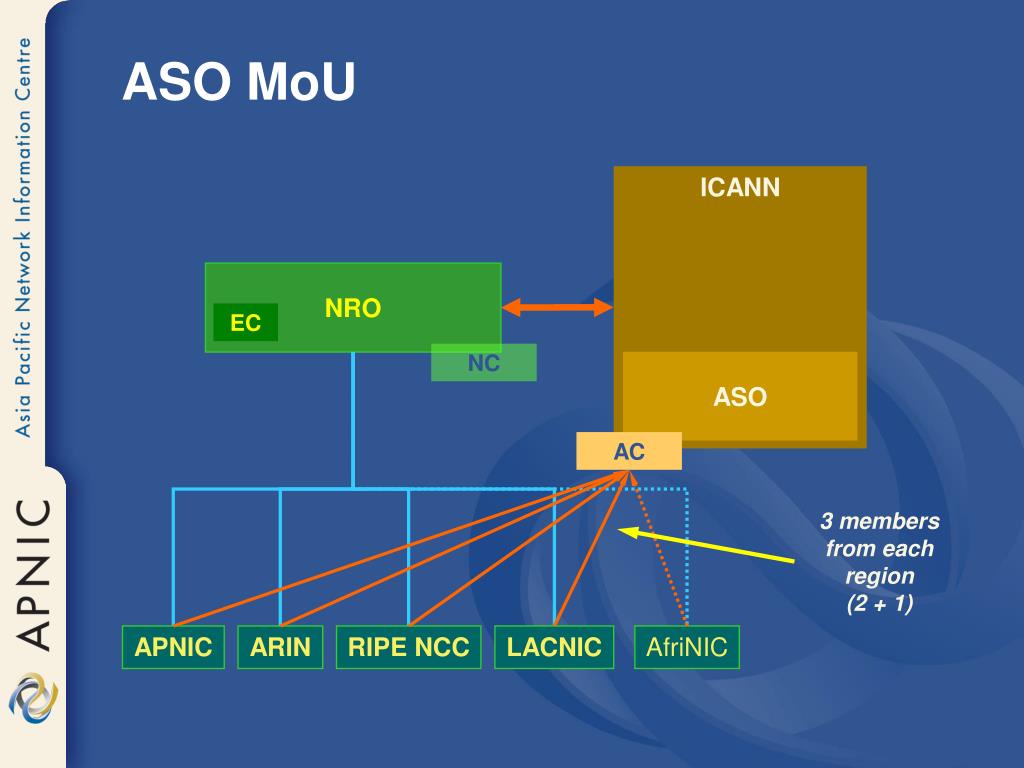 Asia Pacific Network Information Centre

APNIC

ASO MoU

ICANN

NRO

EC

NC

ASO

AC

3 members from each region (2 + 1)

APNIC

ARIN

RIPE NCC

LACNIC

AfriNIC